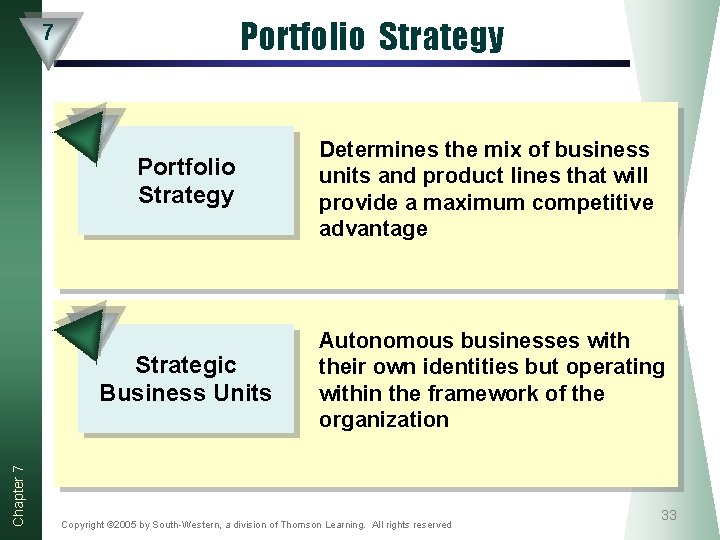 7

Portfolio Strategy

Portfolio Strategy

Determines the mix of business units and product lines that will provide a maximum competitive advantage

Strategic Business Units

Autonomous businesses with their own identities but operating within the framework of the organization

Chapter 7

Copyright ©2005 by South-Western, a division of Thomson Learning. All rights reserved

33